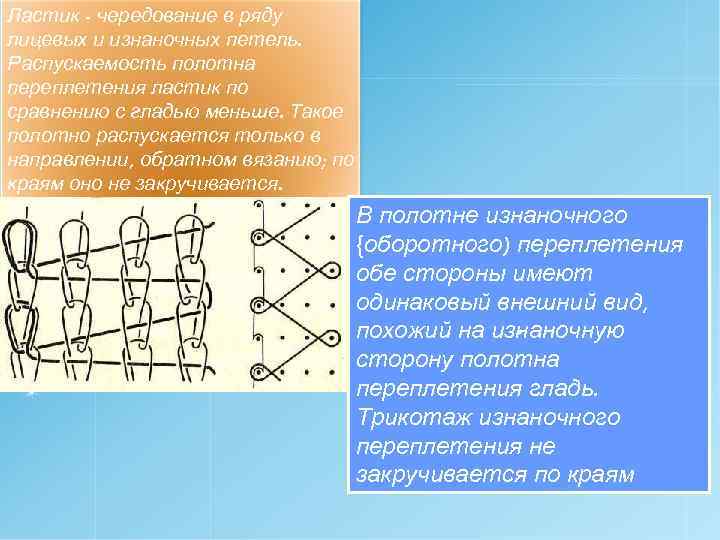 Ластик - чередование в ряду лицевых и изнаночных петель. Распускаемость полотна переплетения ластик по сравнению с гладью меньше. Такое полотно распускается только в направлении, обратном вязанию; по краям оно не закручивается.

В полотне изнаночного {оборотного) переплетения обе стороны имеют одинаковый внешний вид, похожий на изнаночную сторону полотна переплетения гладь. Трикотаж изнаночного переплетения не закручивается по краям